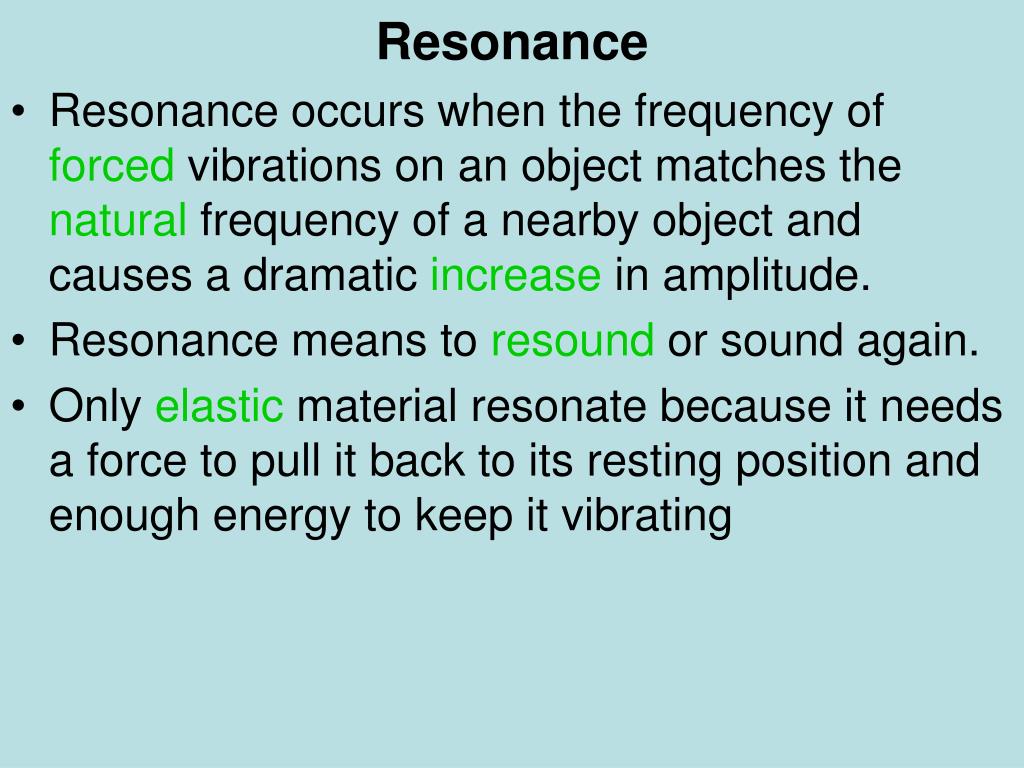 Resonance

• Resonance occurs when the frequency of forced vibrations on an object matches the natural frequency of a nearby object and causes a dramatic increase in amplitude.
• Resonance means to resound or sound again.
• Only elastic material resonate because it needs a force to pull it back to its resting position and enough energy to keep it vibrating